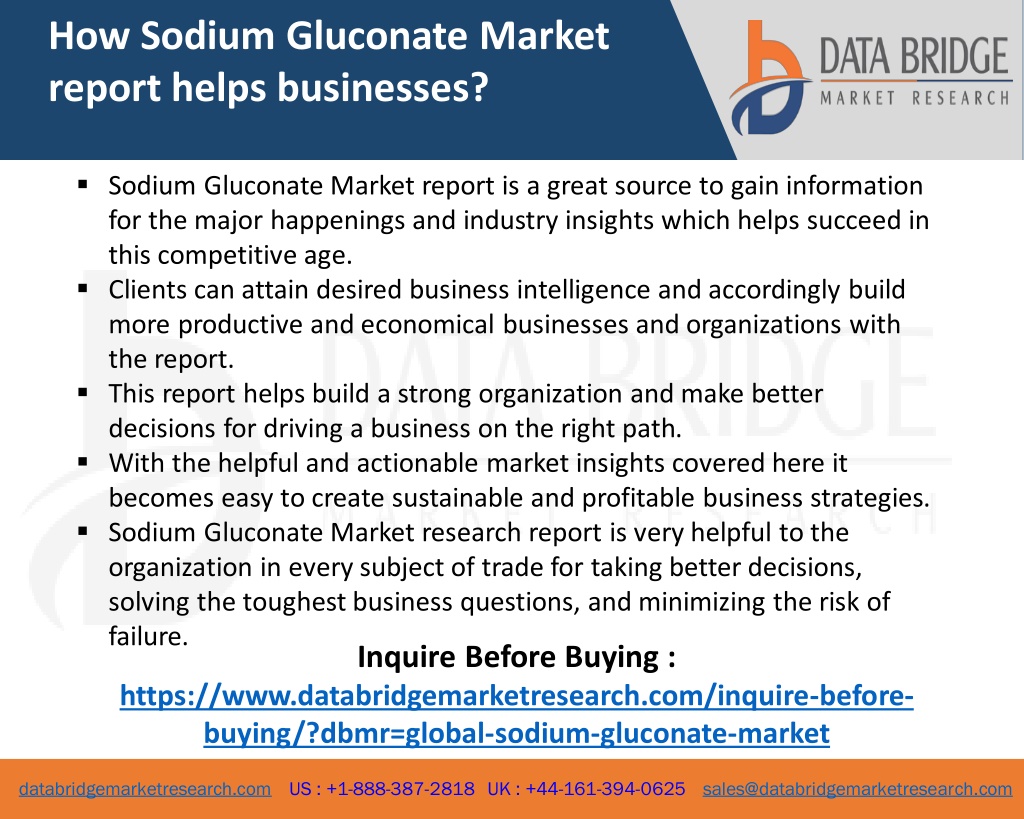 How Sodium Gluconate Market report helps businesses?

DATA BRIDGE
MARKET RESEARCH

▪ Sodium Gluconate Market report is a great source to gain information for the major happenings and industry insights which helps succeed in this competitive age.
▪ Clients can attain desired business intelligence and accordingly build more productive and economical businesses and organizations with the report.
▪ This report helps build a strong organization and make better decisions for driving a business on the right path.
▪ With the helpful and actionable market insights covered here it becomes easy to create sustainable and profitable business strategies.
▪ Sodium Gluconate Market research report is very helpful to the organization in every subject of trade for taking better decisions, solving the toughest business questions, and minimizing the risk of failure.

Inquire Before Buying :
https://www.databridgemarketresearch.com/inquire-before-buying/?dbmr=global-sodium-gluconate-market

databridgemarketresearch.com US : +1-888-387-2818 UK : +44-161-394-0625 sales@databridgemarketresearch.com